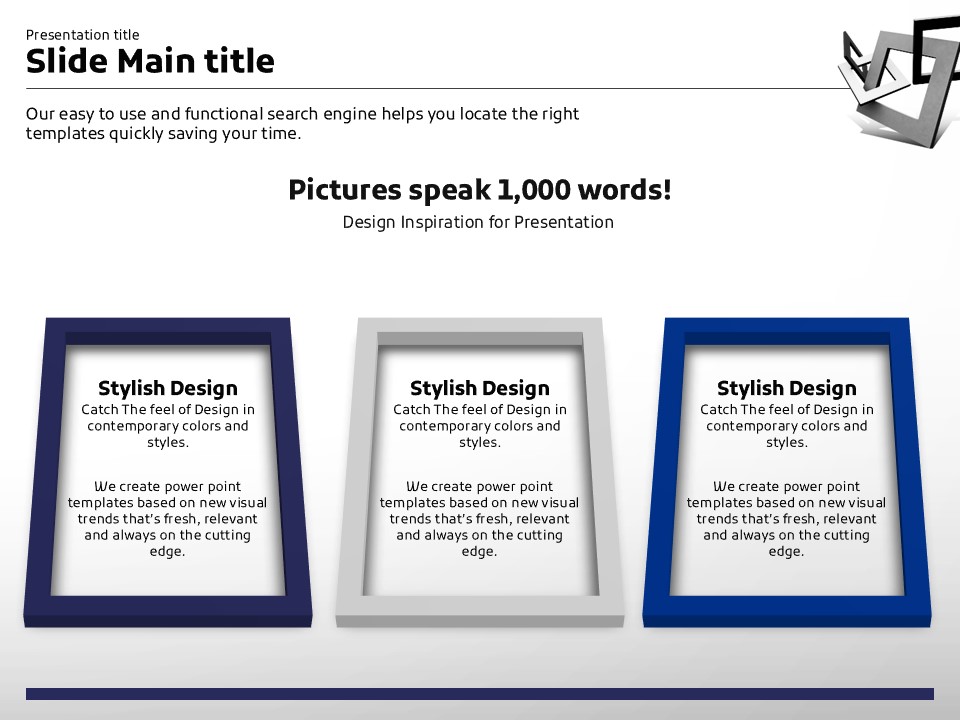 Presentation title
Slide Main title

Our easy to use and functional search engine helps you locate the right templates quickly saving your time.

Pictures speak 1,000 words!
Design Inspiration for Presentation

Stylish Design
Catch The feel of Design in contemporary colors and styles.

We create power point templates based on new visual trends that's fresh, relevant and always on the cutting edge.

Stylish Design
Catch The feel of Design in contemporary colors and styles.

We create power point templates based on new visual trends that's fresh, relevant and always on the cutting edge.

Stylish Design
Catch The feel of Design in contemporary colors and styles.

We create power point templates based on new visual trends that's fresh, relevant and always on the cutting edge.